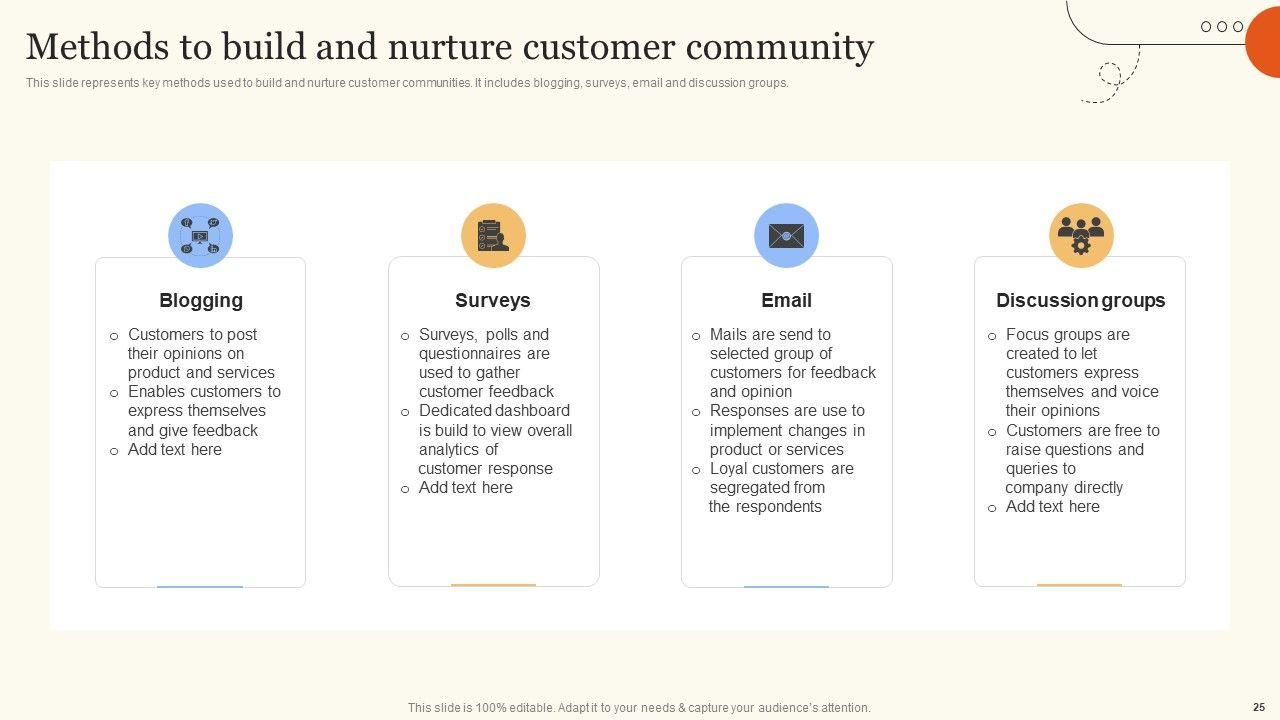 Methods to build and nurture customer community

This slide represents key methods used to build and nurture customer communities. It includes blogging, surveys, email and discussion groups.

Blogging

o Customers to post their opinions on product and services
o Enables customers to express themselves and give feedback
o Add text here

Surveys

o Surveys, polls and questionnaires are used to gather customer feedback
o Dedicated dashboard is build to view overall analytics of customer response
o Add text here

Email

o Mails are send to selected group of customers for feedback and opinion
o Responses are use to implement changes in product or services
o Loyal customers are segregated from the respondents

Discussion groups

o Focus groups are created to let customers express themselves and voice their opinions
o Customers are free to raise questions and queries to company directly
o Add text here

This slide is 100% editable. Adapt it to your needs & capture your audience's attention.

25